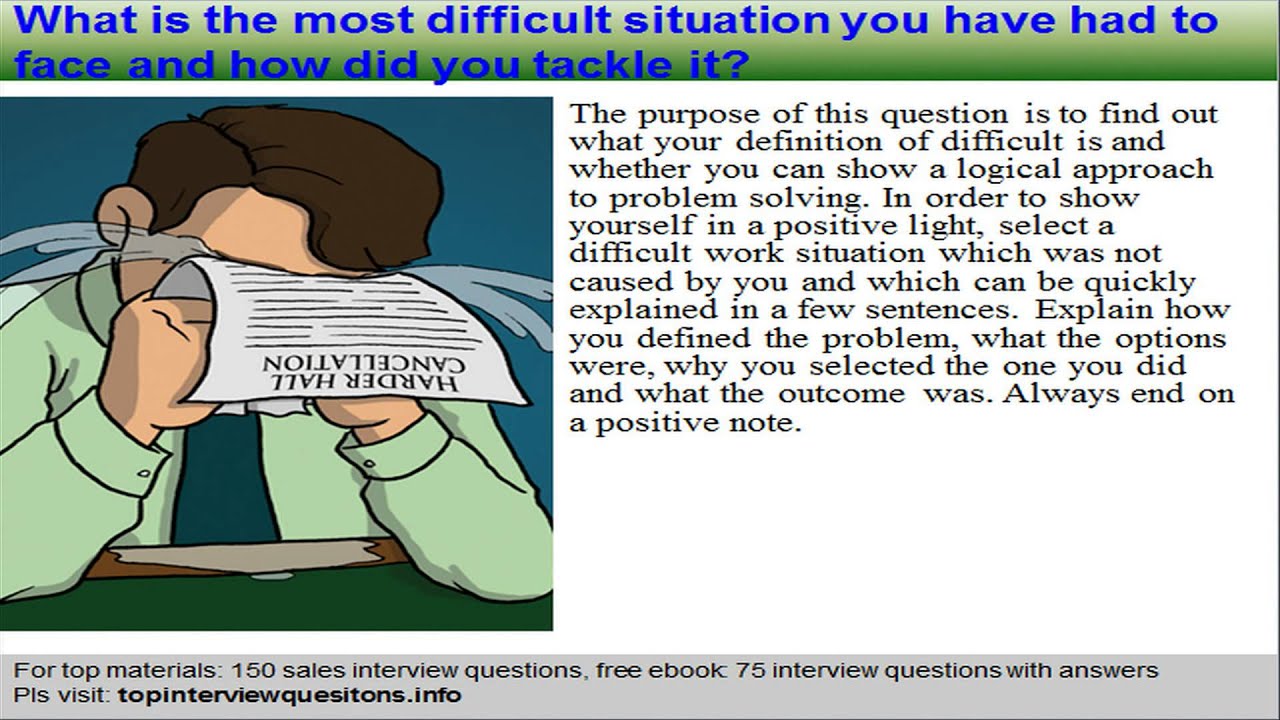 What is the most difficult situation you have had to face and how did you tackle it?

HARDER HALL CANCELLATION

The purpose of this question is to find out what your definition of difficult is and whether you can show a logical approach to problem solving. In order to show yourself in a positive light, select a difficult work situation which was not caused by you and which can be quickly explained in a few sentences. Explain how you defined the problem, what the options were, why you selected the one you did and what the outcome was. Always end on a positive note.

For top materials: 150 sales interview questions, free ebook: 75 interview questions with answers
Pls visit: topinterviewquesitons.info